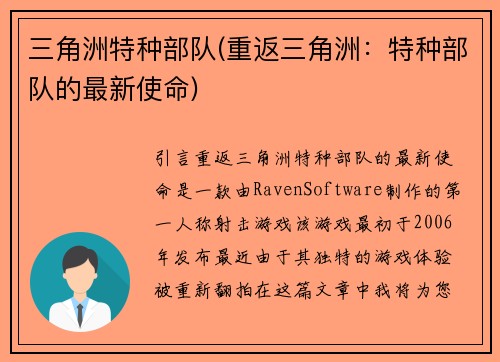 三角洲特种部队(重返三角洲：特种部队的最新使命)

引言重返三角洲特种部队的最新使命是一款由RavenSoftware制作的第一人称射击游戏该游戏最初于2006年发布最近由于其独特的游戏体验被重新翻拍在这篇文章中我将为您